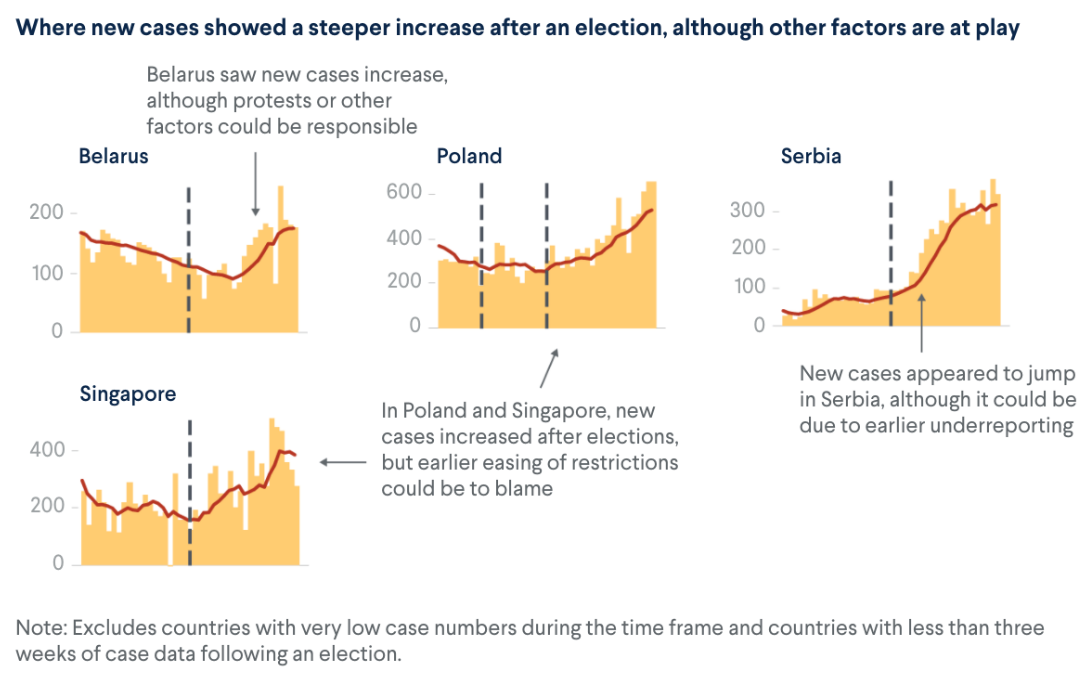 Where new cases showed a steeper increase after an election, although other factors are at play

Belarus saw new cases increase, although protests or other factors could be responsible

Belarus

200
100
0

Poland

600
400
200
0

Serbia

300
200
100
0

Singapore

400
200
0

In Poland and Singapore, new cases increased after elections, but earlier easing of restrictions could be to blame

New cases appeared to jump in Serbia, although it could be due to earlier underreporting

Note: Excludes countries with very low case numbers during the time frame and countries with less than three weeks of case data following an election.